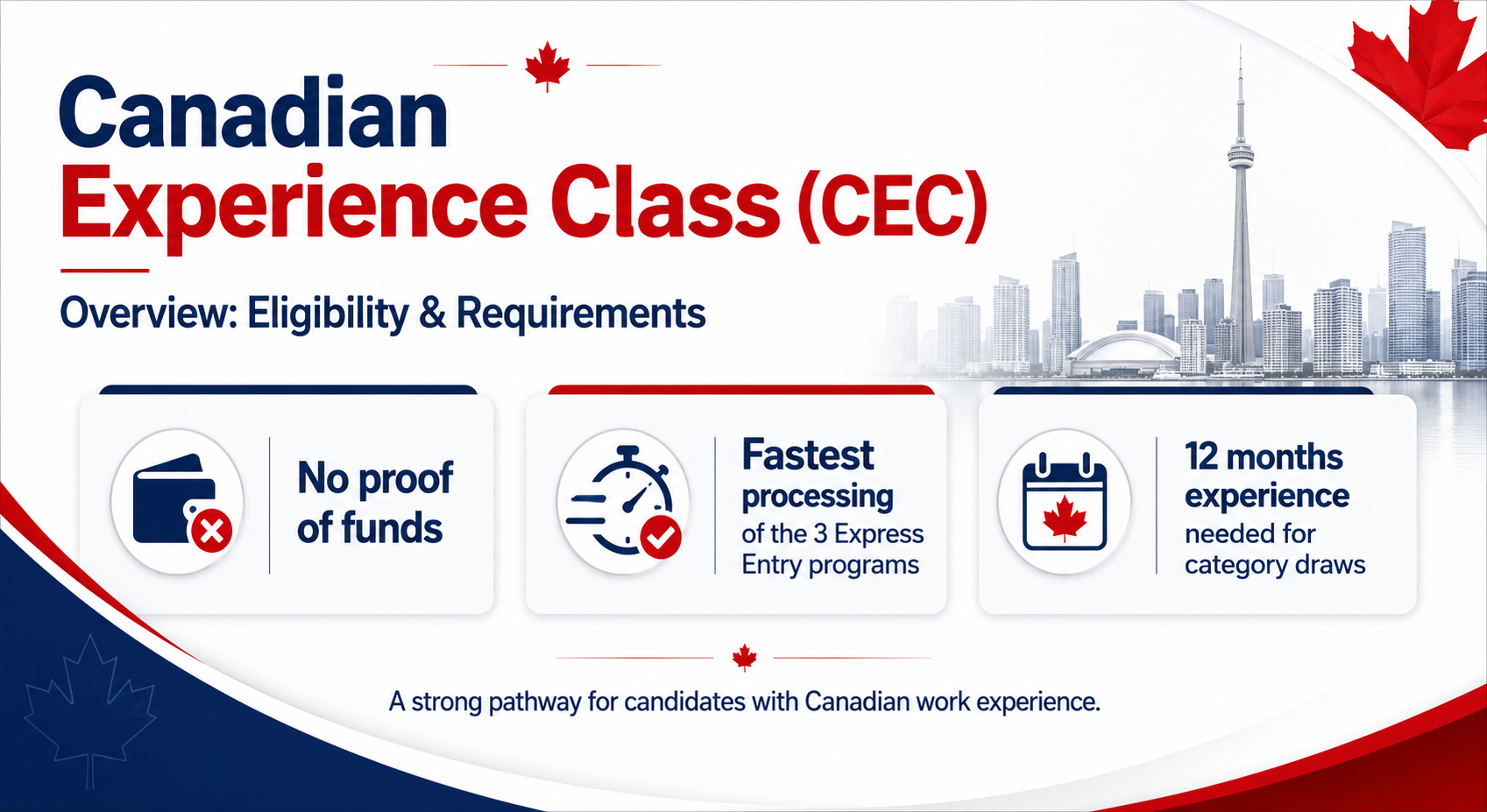 Canadian
Experience Class (CEC)

Overview: Eligibility & Requirements

No proof of funds

Fastest processing
of the 3 Express Entry programs

12 months experience
needed for category draws

A strong pathway for candidates with Canadian work experience.